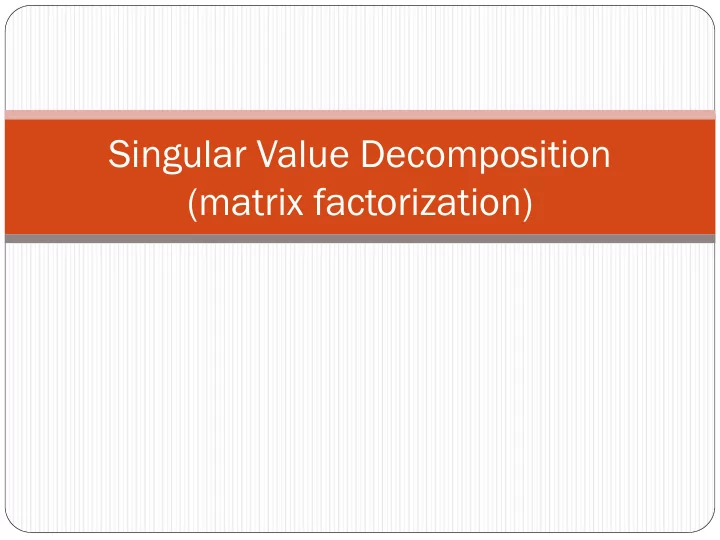 Singular Value Decomposition
(matrix factorization)